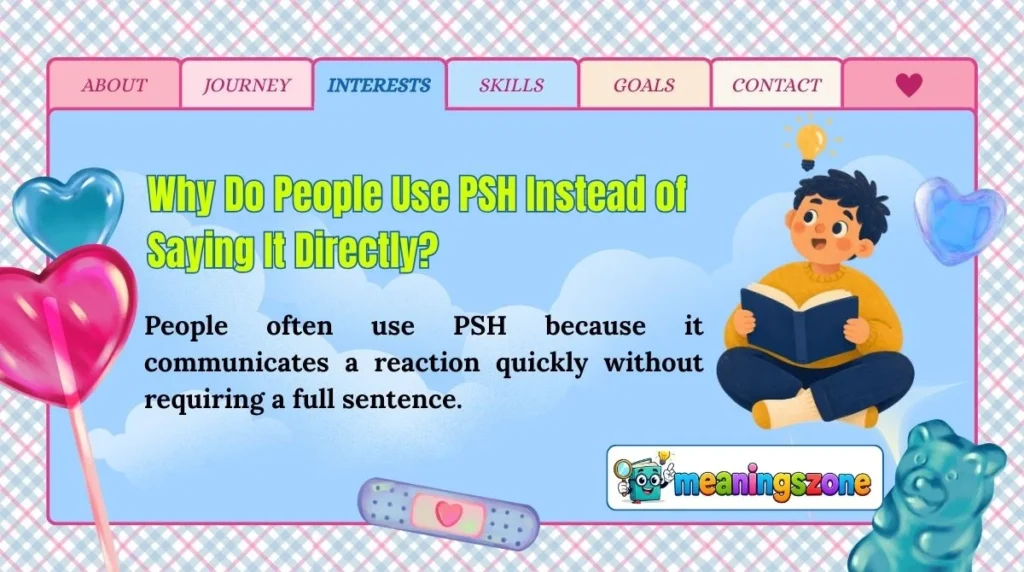 ABOUT
JOURNEY
INTERESTS
SKILLS
GOALS
CONTACT

Why Do People Use PSH Instead of Saying It Directly?

People often use PSH because it communicates a reaction quickly without requiring a full sentence.

meaningszone